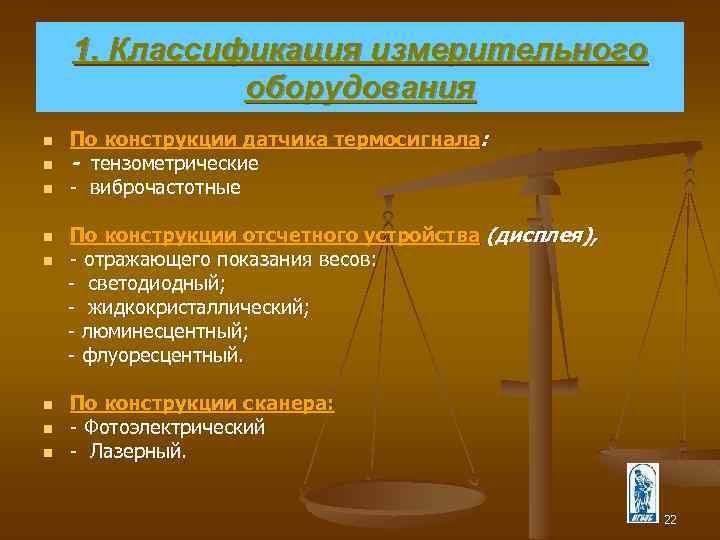 1. Классификация измерительного оборудования

По конструкции датчика термосигнала:
- тензометрические
- виброчастотные

По конструкции отсчетного устройства (дисплея),
- отражающего показания весов:
- светодиодный;
- жидкокристаллический;
- люминесцентный;
- флуоресцентный.

По конструкции сканера:
- Фотоэлектрический
- Лазерный.

22